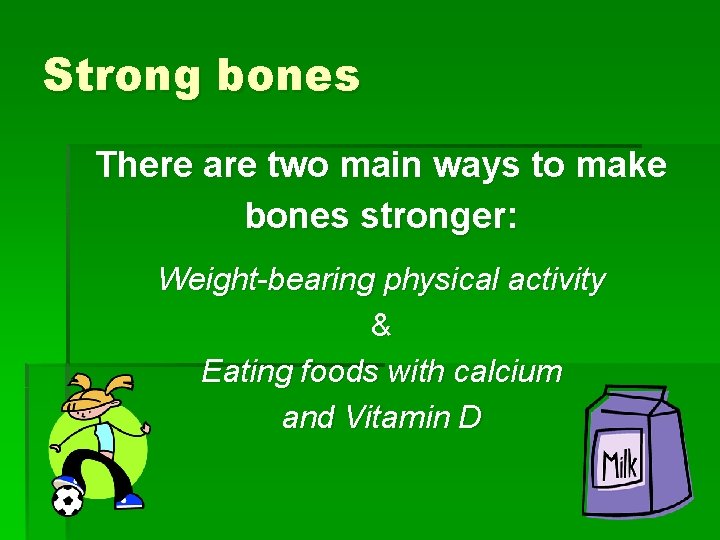 Strong bones

There are two main ways to make bones stronger:

Weight-bearing physical activity

&

Eating foods with calcium and Vitamin D

Milk